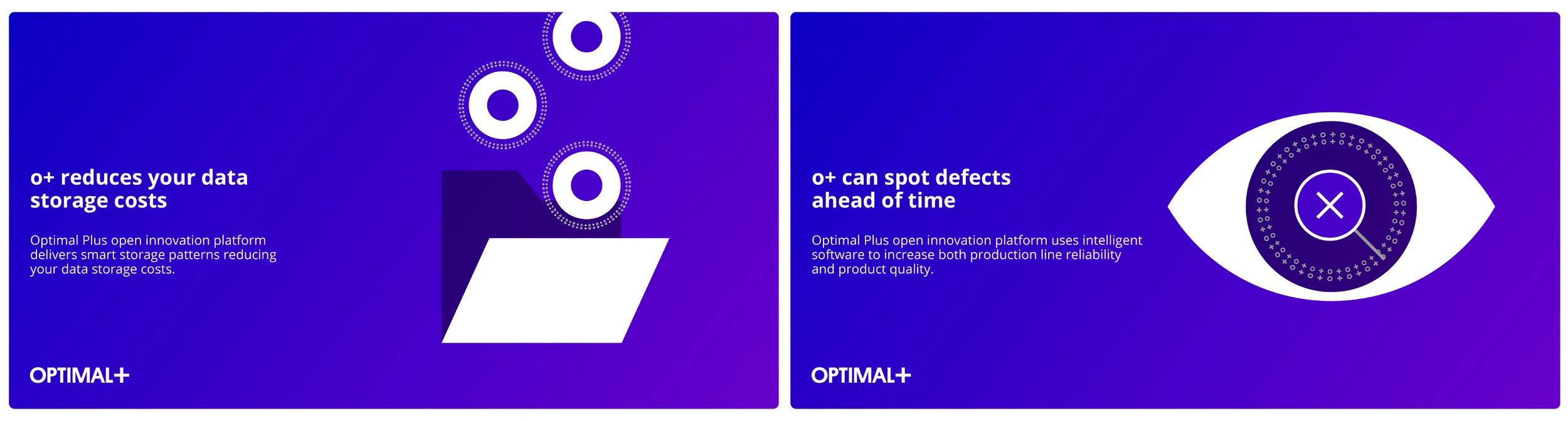 o+ reduces your data storage costs

Optimal Plus open innovation platform delivers smart storage patterns reducing your data storage costs.

OPTIMAL+

o+ can spot defects ahead of time

Optimal Plus open innovation platform uses intelligent software to increase both production line reliability and product quality.

OPTIMAL+